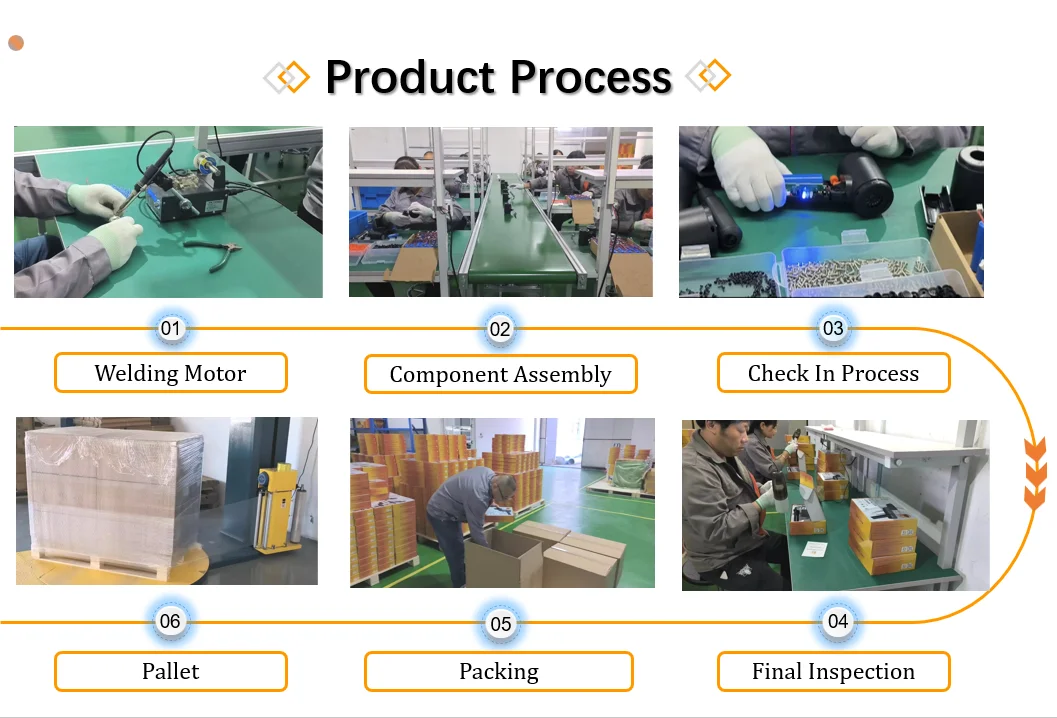 Product Process

01
Welding Motor

02
Component Assembly

03
Check In Process

06
Pallet

05
Packing

04
Final Inspection